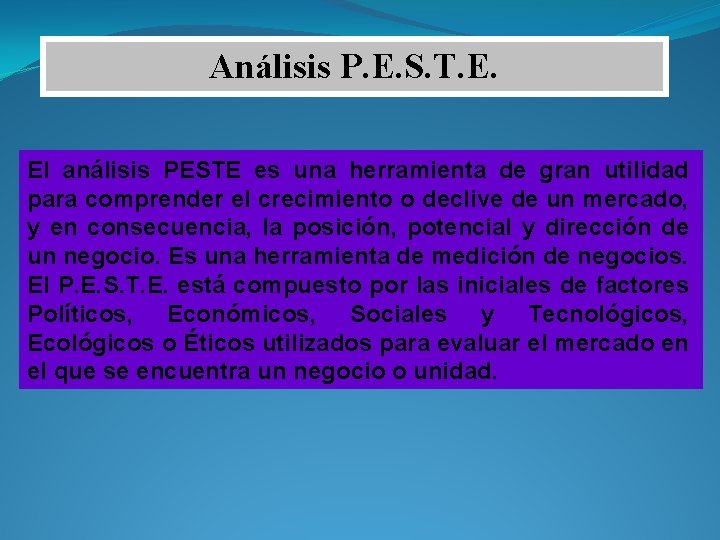 Análisis P.E.S.T.E.

El análisis PESTE es una herramienta de gran utilidad para comprender el crecimiento o declive de un mercado, y en consecuencia, la posición, potencial y dirección de un negocio. Es una herramienta de medición de negocios. El P.E.S.T.E. está compuesto por las iniciales de factores Políticos, Económicos, Sociales y Tecnológicos, Ecológicos o Éticos utilizados para evaluar el mercado en el que se encuentra un negocio o unidad.